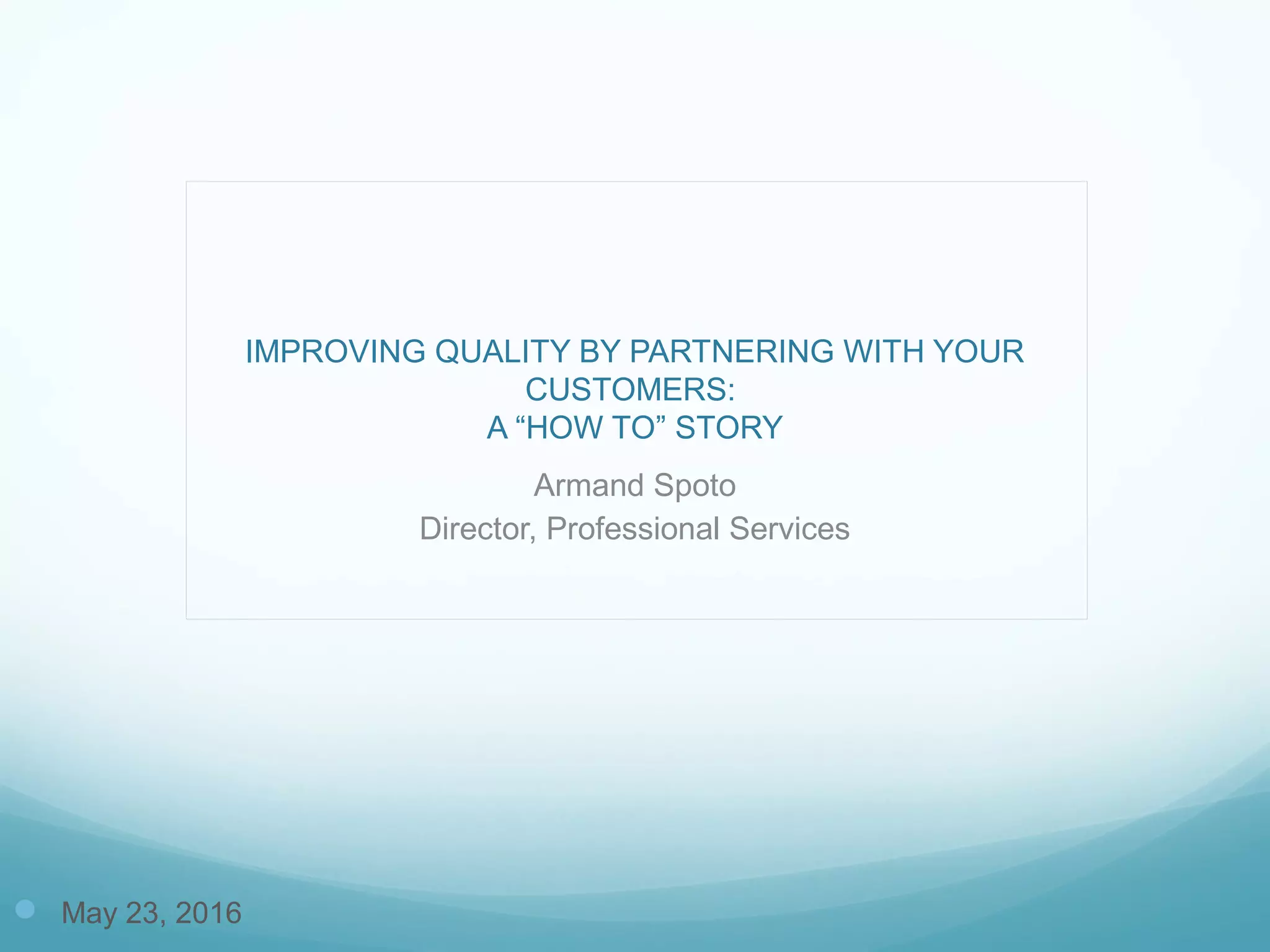 IMPROVING QUALITY BY PARTNERING WITH YOUR CUSTOMERS:
A “HOW TO” STORY

Armand Spoto
Director, Professional Services

May 23, 2016